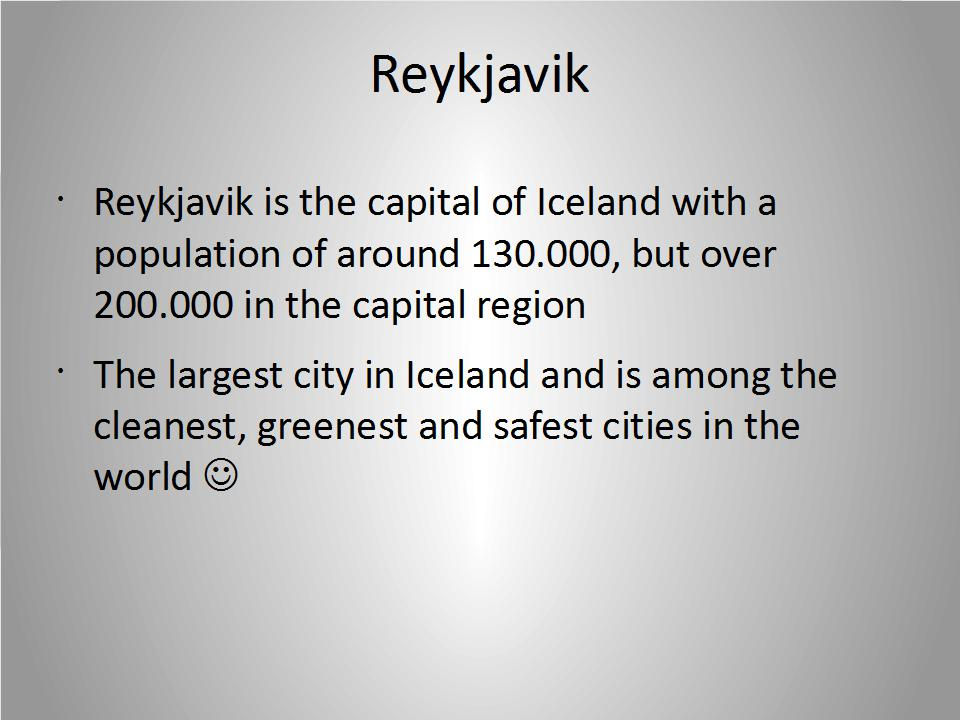 Reykjavik

• Reykjavik is the capital of Iceland with a population of around 130.000, but over 200.000 in the capital region

• The largest city in Iceland and is among the cleanest, greenest and safest cities in the world ☺